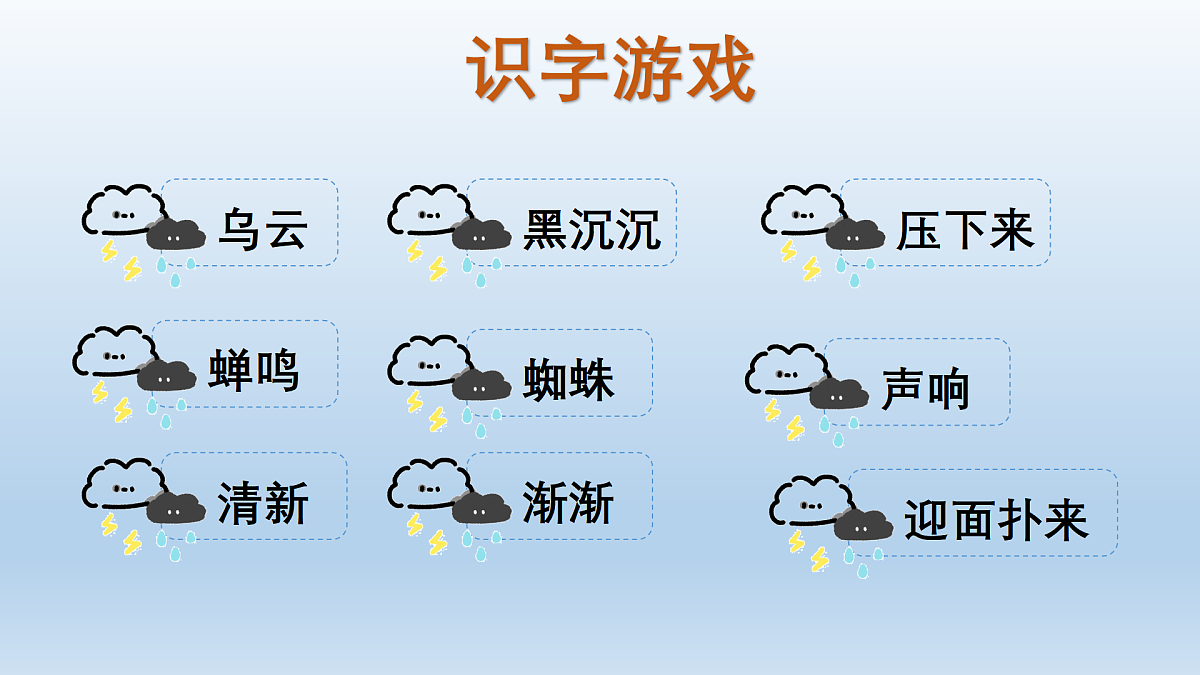 识字游戏

乌云

黑沉沉

压下来

蝉鸣

蜘蛛

声响

清新

渐渐

迎面扑来